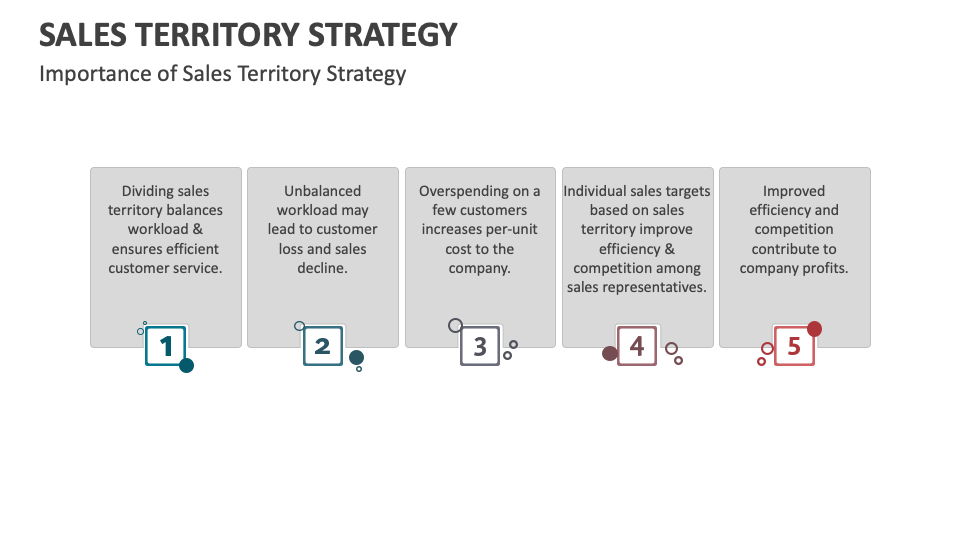 SALES TERRITORY STRATEGY

Importance of Sales Territory Strategy

Dividing sales territory balances workload & ensures efficient customer service.

1

Unbalanced workload may lead to customer loss and sales decline.

2

Overspending on a few customers increases per-unit cost to the company.

3

Individual sales targets based on sales territory improve efficiency & competition among sales representatives.

4

Improved efficiency and competition contribute to company profits.

5